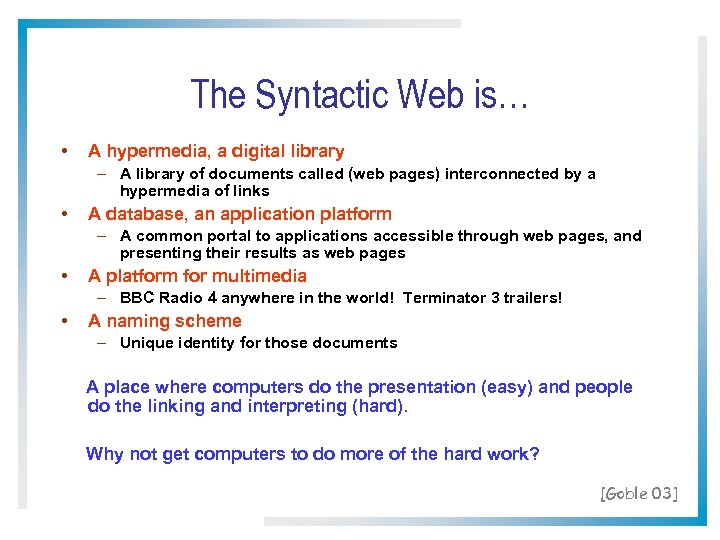 The Syntactic Web is…

• A hypermedia, a digital library
  – A library of documents called (web pages) interconnected by a hypermedia of links
• A database, an application platform
  – A common portal to applications accessible through web pages, and presenting their results as web pages
• A platform for multimedia
  – BBC Radio 4 anywhere in the world! Terminator 3 trailers!
• A naming scheme
  – Unique identity for those documents

A place where computers do the presentation (easy) and people do the linking and interpreting (hard).

Why not get computers to do more of the hard work?

[Goble 03]